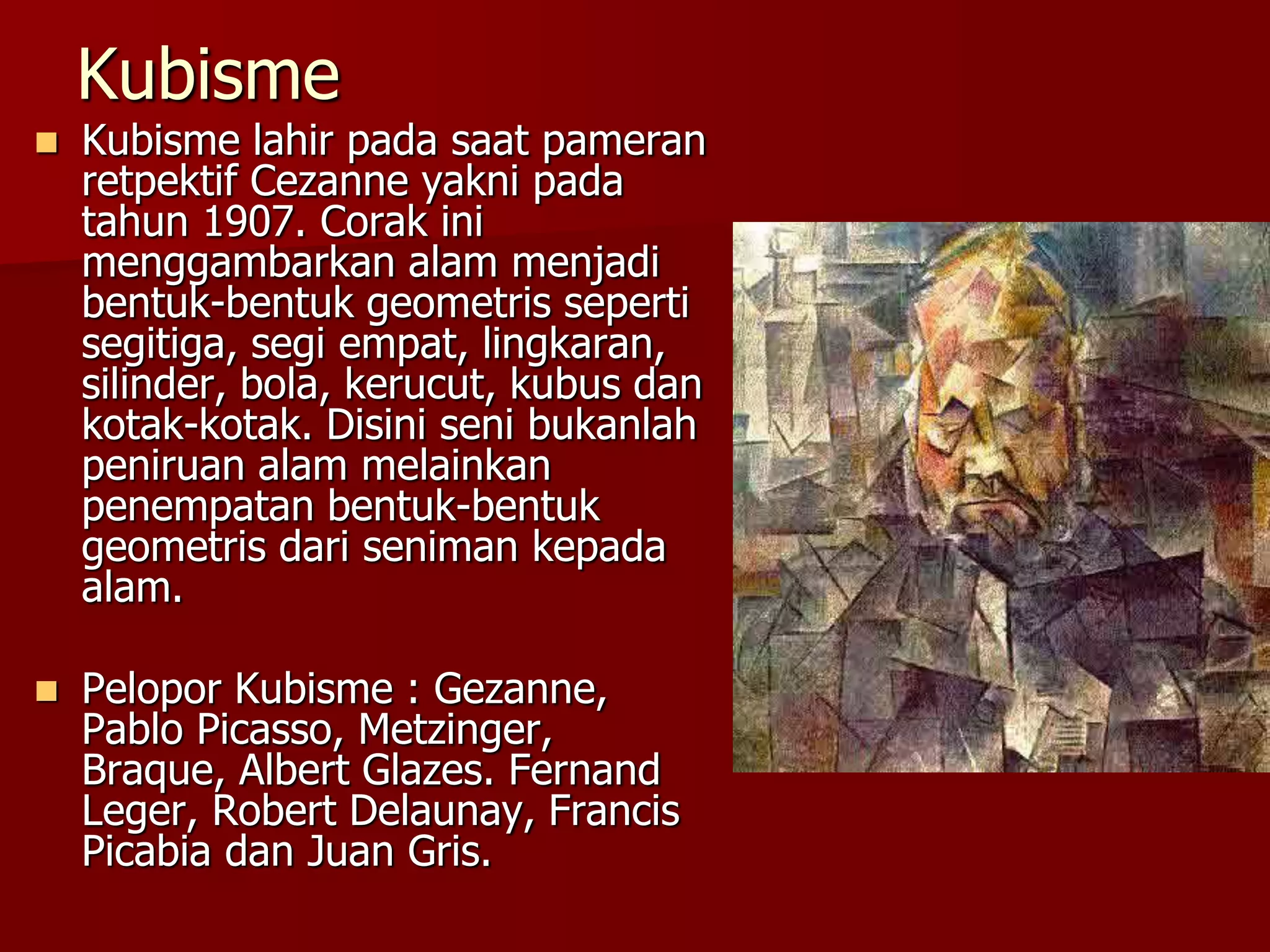 Kubisme

- Kubisme lahir pada saat pameran retpektif Cezanne yakni pada tahun 1907. Corak ini menggambarkan alam menjadi bentuk-bentuk geometris seperti segitiga, segi empat, lingkaran, silinder, bola, kerucut, kubus dan kotak-kotak. Disini seni bukanlah peniruan alam melainkan penempatan bentuk-bentuk geometris dari seniman kepada alam.

- Pelopor Kubisme : Gezanne, Pablo Picasso, Metzinger, Braque, Albert Glazes. Fernand Leger, Robert Delaunay, Francis Picabia dan Juan Gris.